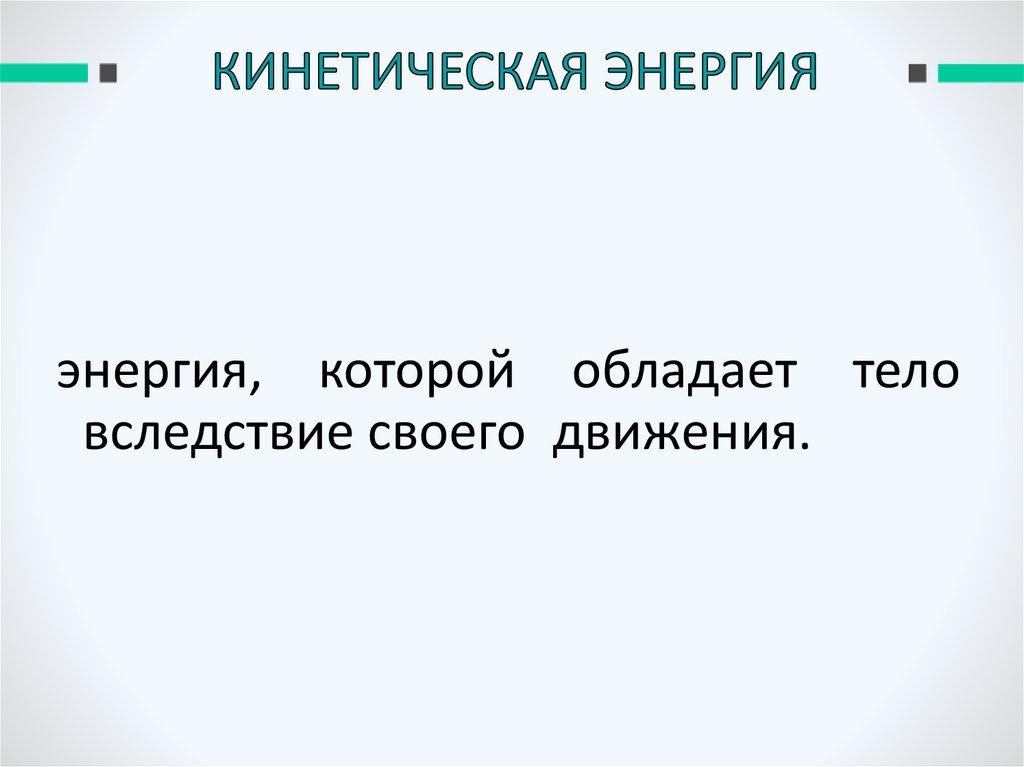 КИНЕТИЧЕСКАЯ ЭНЕРГИЯ

энергия, которой обладает тело вследствие своего движения.